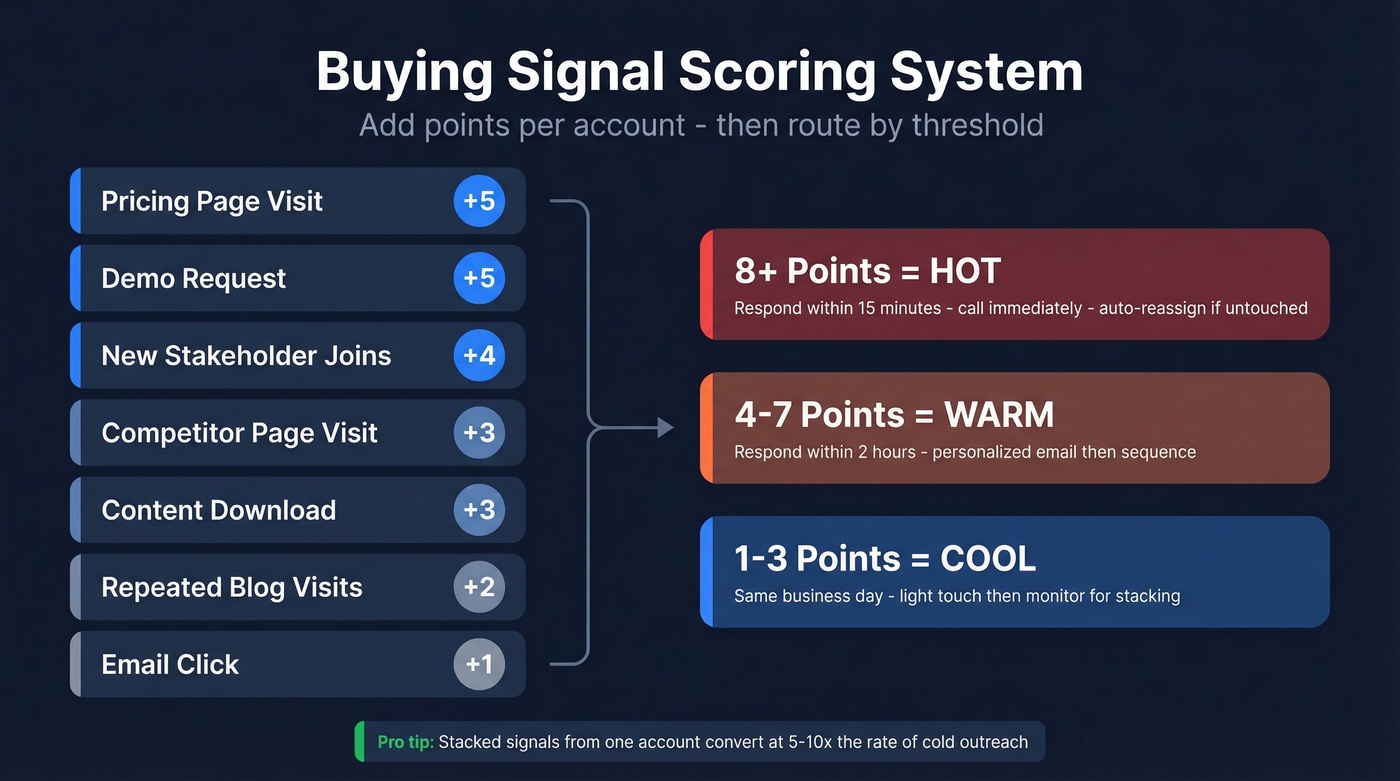 Buying Signal Scoring System

Add points per account - then route by threshold

Pricing Page Visit +5

Demo Request +5

New Stakeholder Joins +4

Competitor Page Visit +3

Content Download +3

Repeated Blog Visits +2

Email Click +1

8+ Points = HOT

Respond within 15 minutes - call immediately - auto-reassign if untouched

4-7 Points = WARM

Respond within 2 hours - personalized email then sequence

1-3 Points = COOL

Same business day - light touch then monitor for stacking

Pro tip: Stacked signals from one account convert at 5-10x the rate of cold outreach